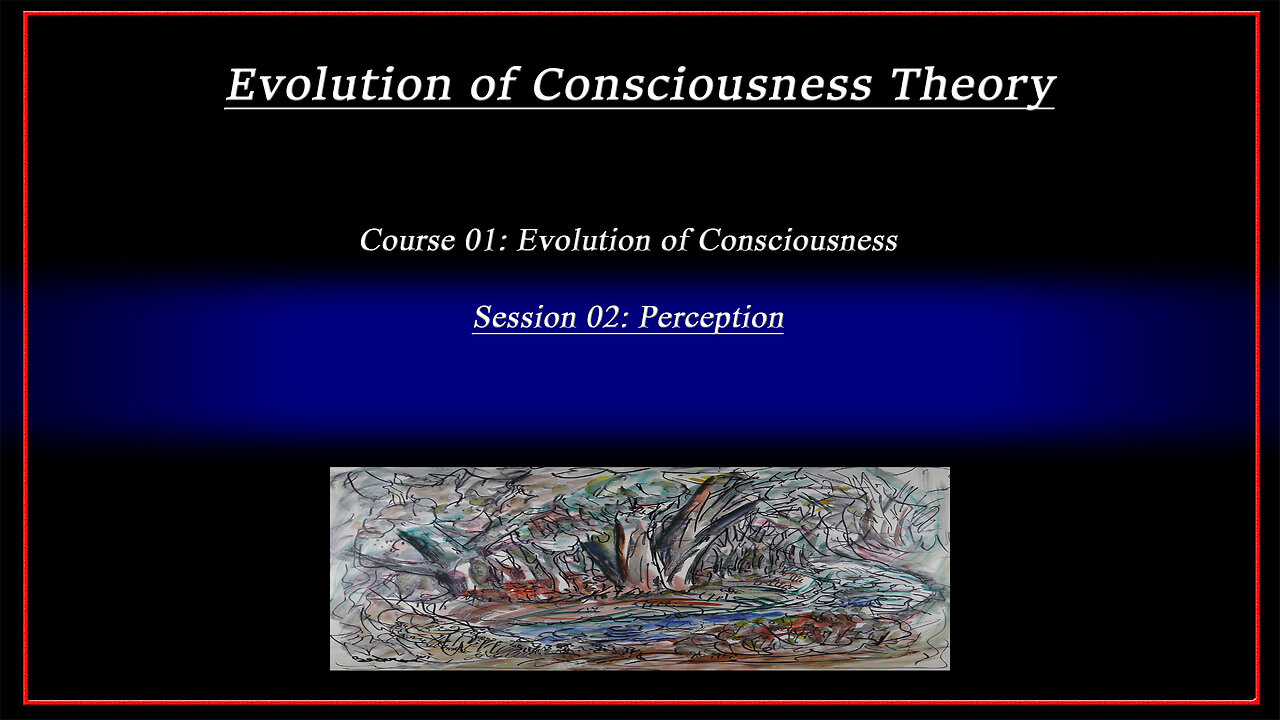 Evolution of Consciousness Theory

Course 01: Evolution of Consciousness

Session 02: Perception